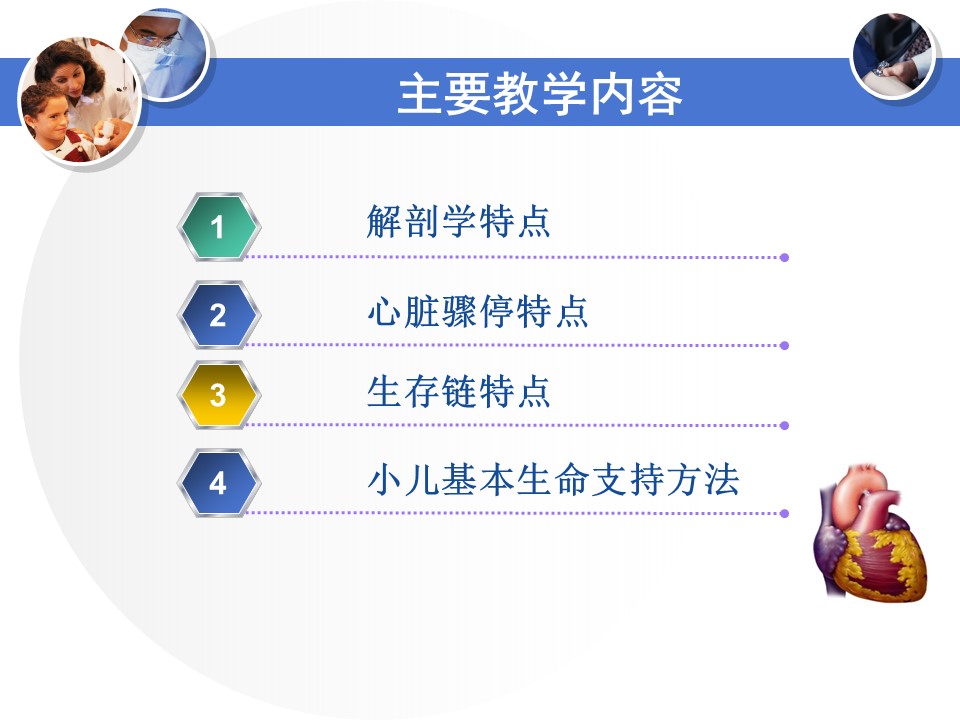 主要教学内容

1 解剖学特点

2 心脏骤停特点

3 生存链特点

4 小儿基本生命支持方法